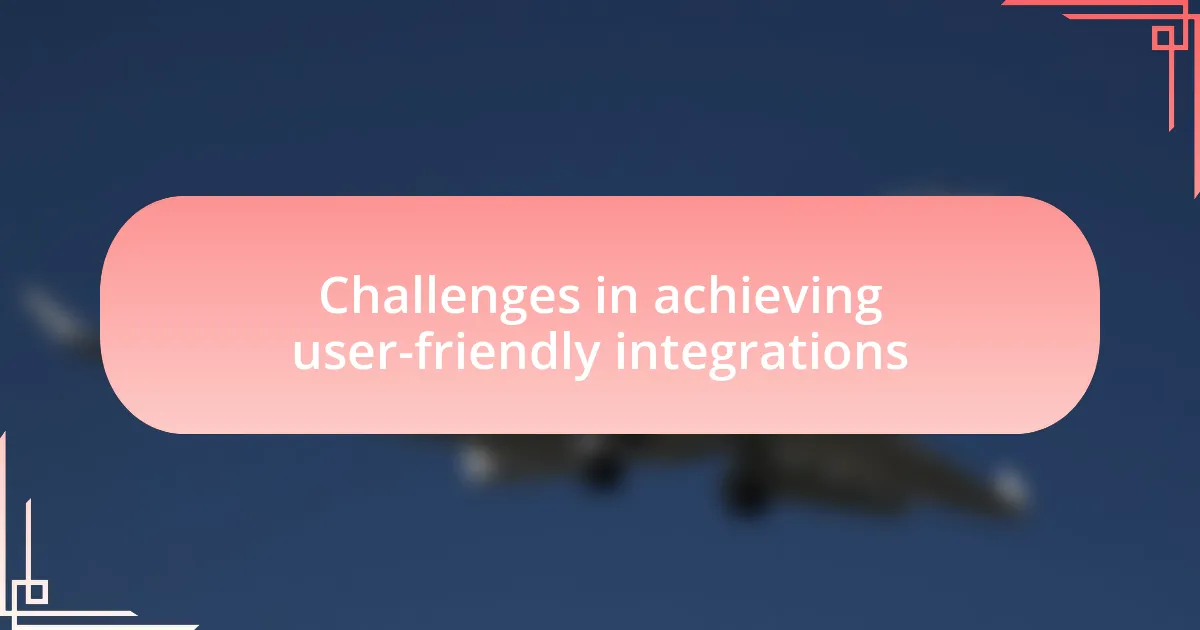 Challenges in achieving user-friendly integrations